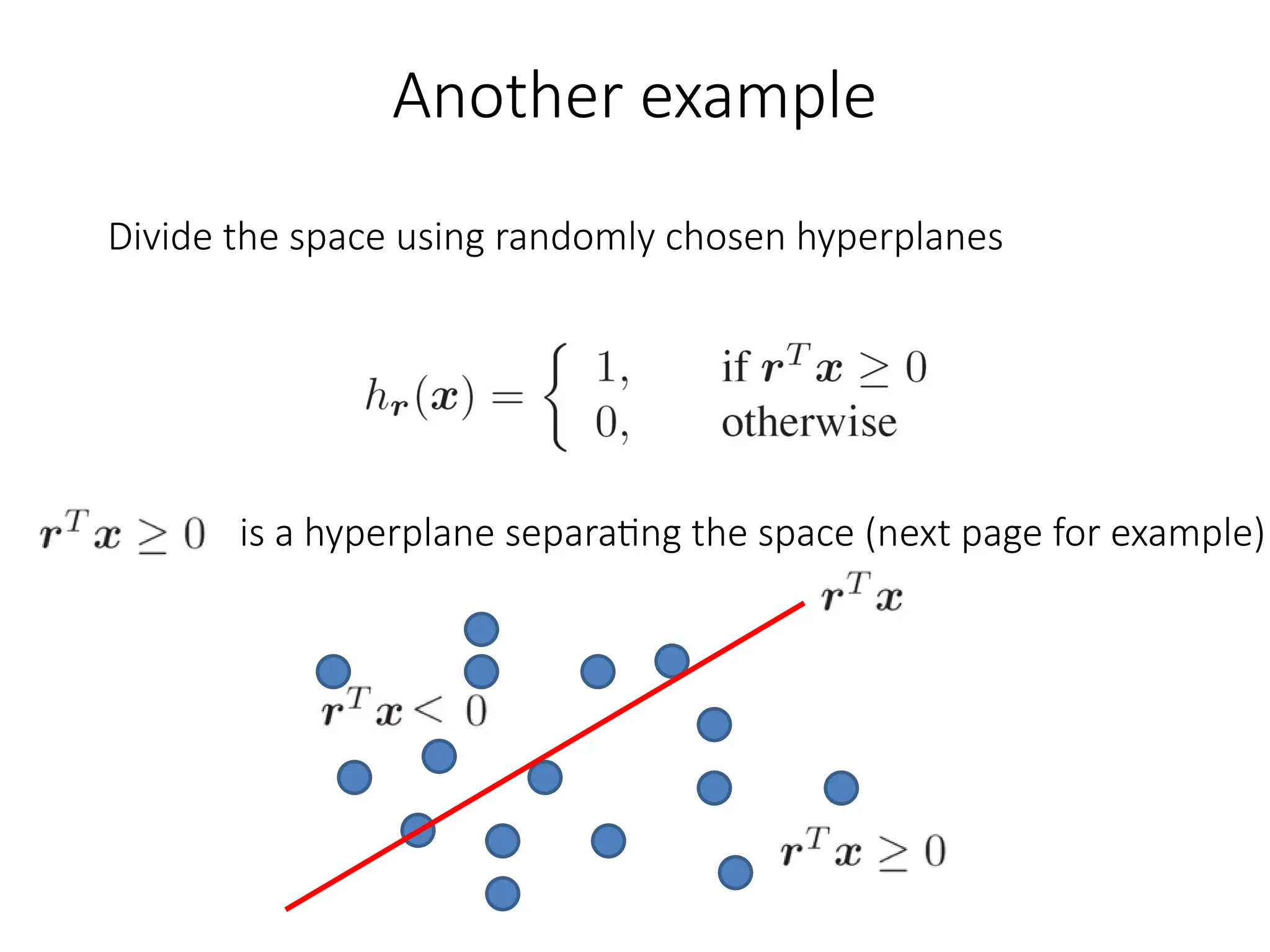 Another example

Divide the space using randomly chosen hyperplanes

$h_{\boldsymbol{r}}(\boldsymbol{x}) = \begin{cases} 1, & \text{if } \boldsymbol{r}^T\boldsymbol{x} \geq 0 \\ 0, & \text{otherwise} \end{cases}$

$\boldsymbol{r}^T\boldsymbol{x} \geq 0$ is a hyperplane separating the space (next page for example)

$\boldsymbol{r}^T\boldsymbol{x}$

$\boldsymbol{r}^T\boldsymbol{x} < 0$

$\boldsymbol{r}^T\boldsymbol{x} \geq 0$